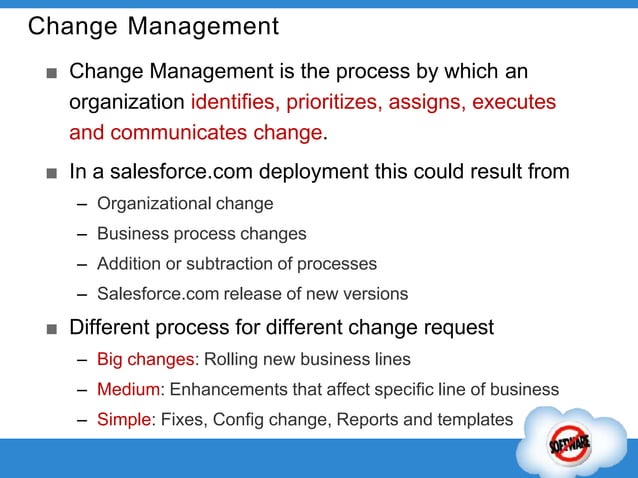 Change Management

■ Change Management is the process by which an organization identifies, prioritizes, assigns, executes and communicates change.

■ In a salesforce.com deployment this could result from

– Organizational change

– Business process changes

– Addition or subtraction of processes

– Salesforce.com release of new versions

■ Different process for different change request

– Big changes: Rolling new business lines

– Medium: Enhancements that affect specific line of business

– Simple: Fixes, Config change, Reports and templates

SOFTWARE